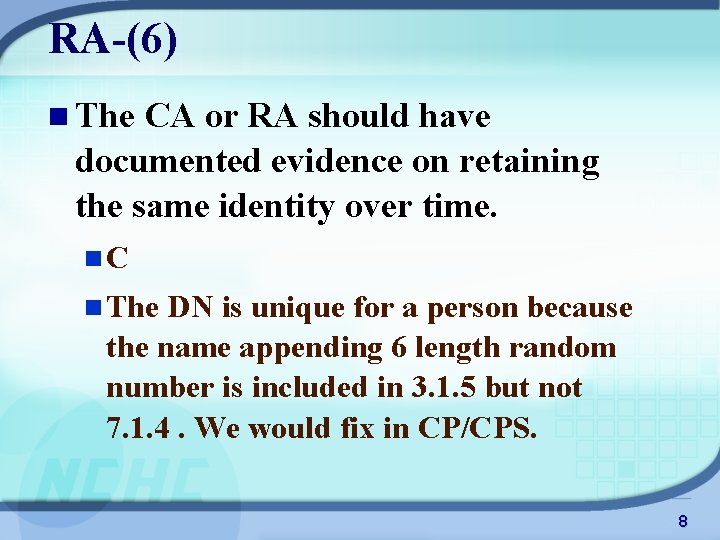 RA-(6)

The CA or RA should have documented evidence on retaining the same identity over time.

C

The DN is unique for a person because the name appending 6 length random number is included in 3.1.5 but not 7.1.4 . We would fix in CP/CPS.

NCHC

8